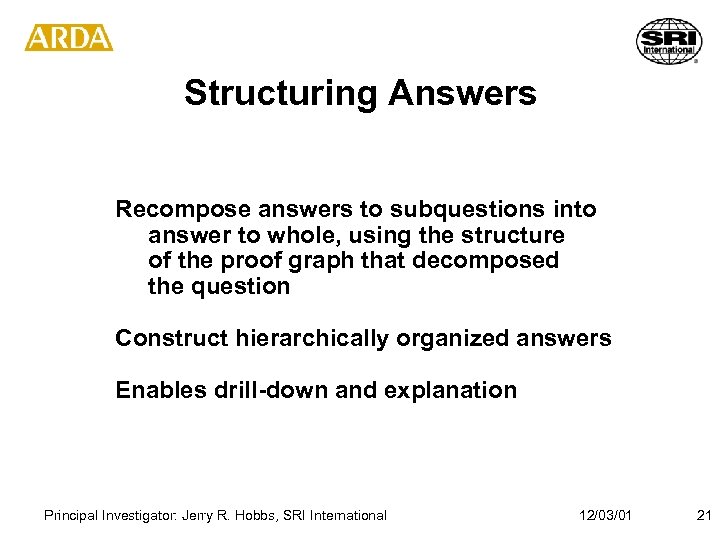 ARDA

SRI International

Structuring Answers

Recompose answers to subquestions into answer to whole, using the structure of the proof graph that decomposed the question

Construct hierarchically organized answers

Enables drill-down and explanation

Principal Investigator: Jerry R. Hobbs, SRI International 12/03/01 21